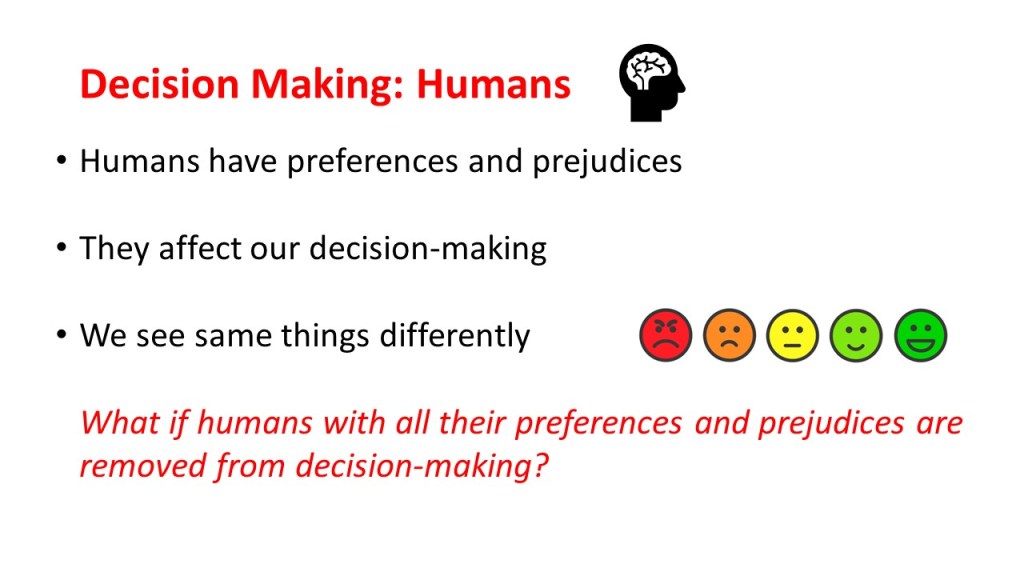 Decision Making: Humans

• Humans have preferences and prejudices

• They affect our decision-making

• We see same things differently

What if humans with all their preferences and prejudices are removed from decision-making?